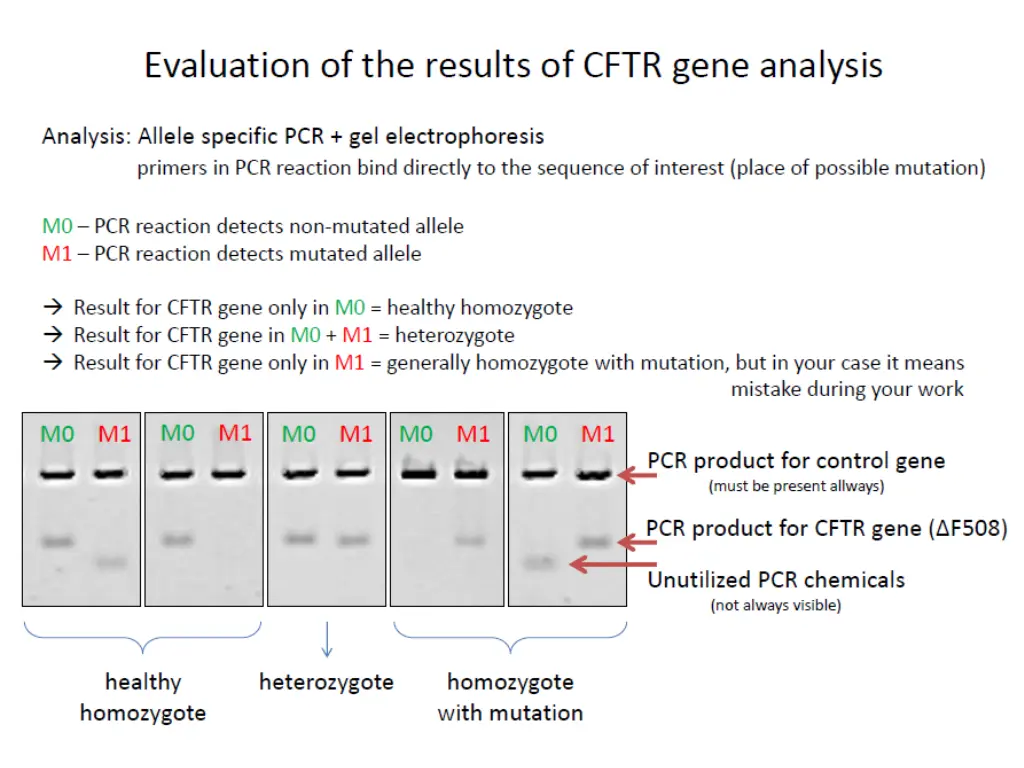 Evaluation of the results of CFTR gene analysis

Analysis: Allele specific PCR + gel electrophoresis
primers in PCR reaction bind directly to the sequence of interest (place of possible mutation)

M0 – PCR reaction detects non-mutated allele
M1 – PCR reaction detects mutated allele

→ Result for CFTR gene only in M0 = healthy homozygote
→ Result for CFTR gene in M0 + M1 = heterozygote
→ Result for CFTR gene only in M1 = generally homozygote with mutation, but in your case it means mistake during your work

M0 M1
M0 M1
M0 M1
M0 M1
M0 M1

PCR product for control gene
(must be present allways)

PCR product for CFTR gene (ΔF508)

Unutilized PCR chemicals
(not always visible)

healthy homozygote

heterozygote

homozygote with mutation